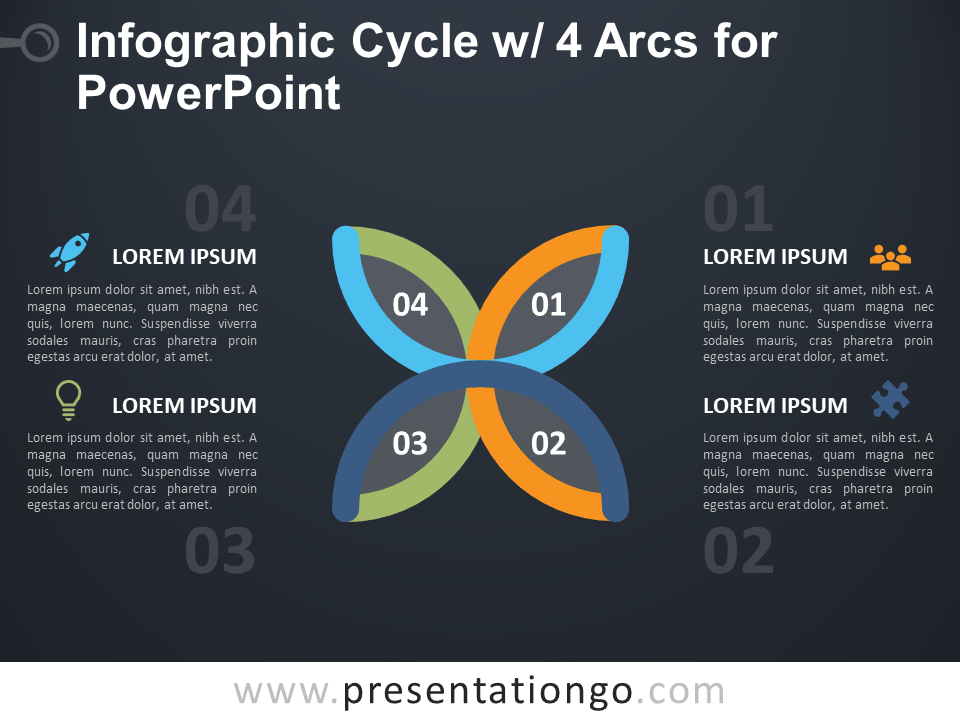 Infographic Cycle w/ 4 Arcs for PowerPoint

04

LOREM IPSUM

Lorem ipsum dolor sit amet, nibh est. A magna maecenas, quam magna nec quis, lorem nunc. Suspendisse viverra sodales mauris, cras pharetra proin egestas arcu erat dolor, at amet.

LOREM IPSUM

Lorem ipsum dolor sit amet, nibh est. A magna maecenas, quam magna nec quis, lorem nunc. Suspendisse viverra sodales mauris, cras pharetra proin egestas arcu erat dolor, at amet.

03

04

01

03

02

01

LOREM IPSUM

Lorem ipsum dolor sit amet, nibh est. A magna maecenas, quam magna nec quis, lorem nunc. Suspendisse viverra sodales mauris, cras pharetra proin egestas arcu erat dolor, at amet.

LOREM IPSUM

Lorem ipsum dolor sit amet, nibh est. A magna maecenas, quam magna nec quis, lorem nunc. Suspendisse viverra sodales mauris, cras pharetra proin egestas arcu erat dolor, at amet.

02

www.presentationgo.com